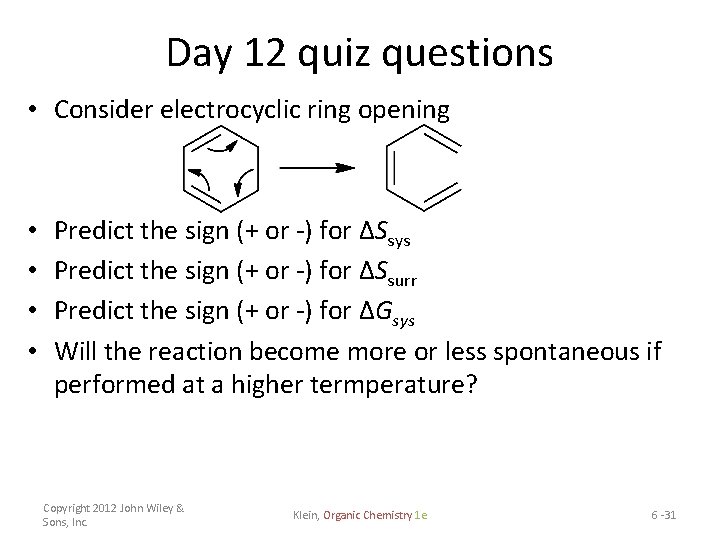 Day 12 quiz questions

• Consider electrocyclic ring opening

• Predict the sign (+ or -) for $\Delta S_{sys}$
• Predict the sign (+ or -) for $\Delta S_{surr}$
• Predict the sign (+ or -) for $\Delta G_{sys}$
• Will the reaction become more or less spontaneous if performed at a higher termperature?

Copyright 2012 John Wiley & Sons, Inc.

Klein, Organic Chemistry 1e

6 -31